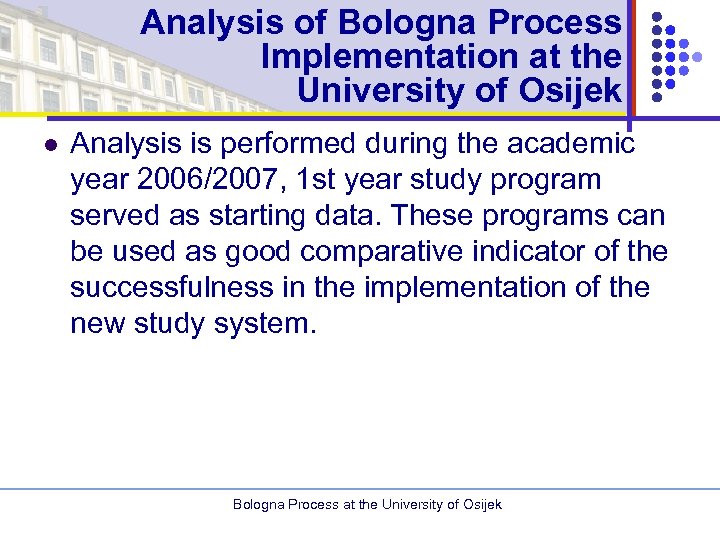 Analysis of Bologna Process Implementation at the University of Osijek

- Analysis is performed during the academic year 2006/2007, 1st year study program served as starting data. These programs can be used as good comparative indicator of the successfulness in the implementation of the new study system.

Bologna Process at the University of Osijek